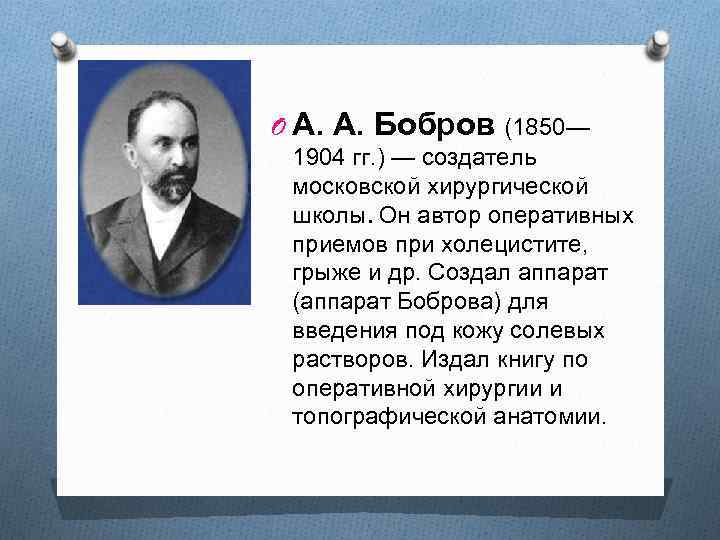 А. А. Бобров (1850—1904 гг.) — создатель московской хирургической школы. Он автор оперативных приемов при холецистите, грыже и др. Создал аппарат (аппарат Боброва) для введения под кожу солевых растворов. Издал книгу по оперативной хирургии и топографической анатомии.